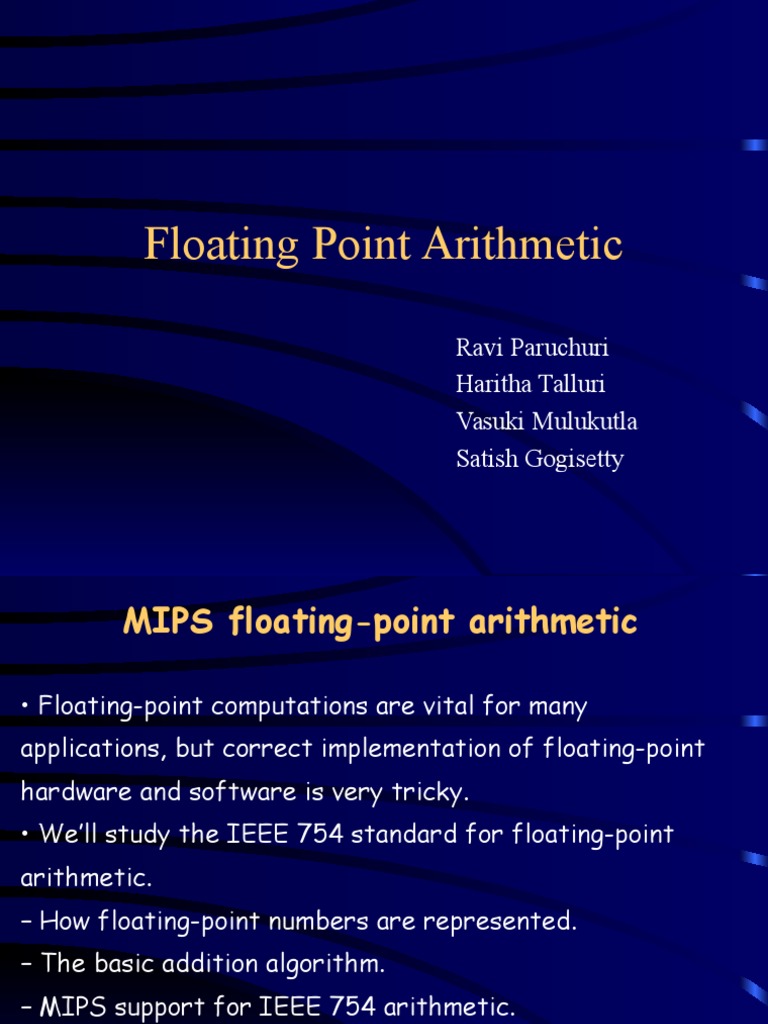 Floating Point Arithmetic

Ravi Paruchuri
Haritha Talluri
Vasuki Mulukutla
Satish Gogisetty

MIPS floating-point arithmetic

• Floating-point computations are vital for many applications, but correct implementation of floating-point hardware and software is very tricky.
• We'll study the IEEE 754 standard for floating-point arithmetic.
– How floating-point numbers are represented.
– The basic addition algorithm.
– MIPS support for IEEE 754 arithmetic.